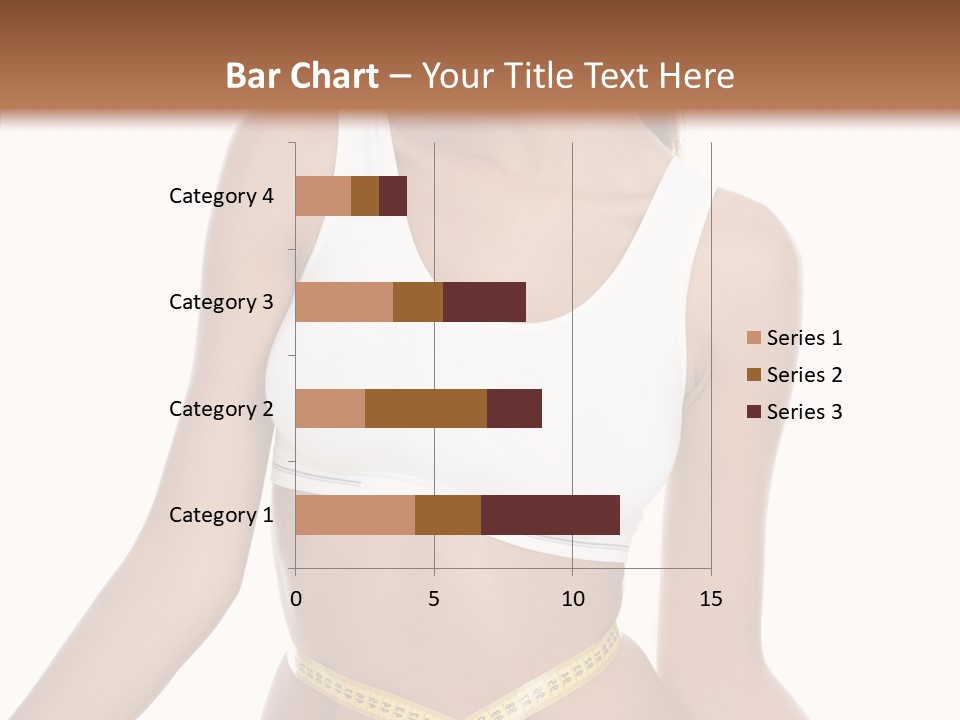 Bar Chart – Your Title Text Here

Category 4
Category 3
Category 2
Category 1

0
5
10
15

Series 1
Series 2
Series 3